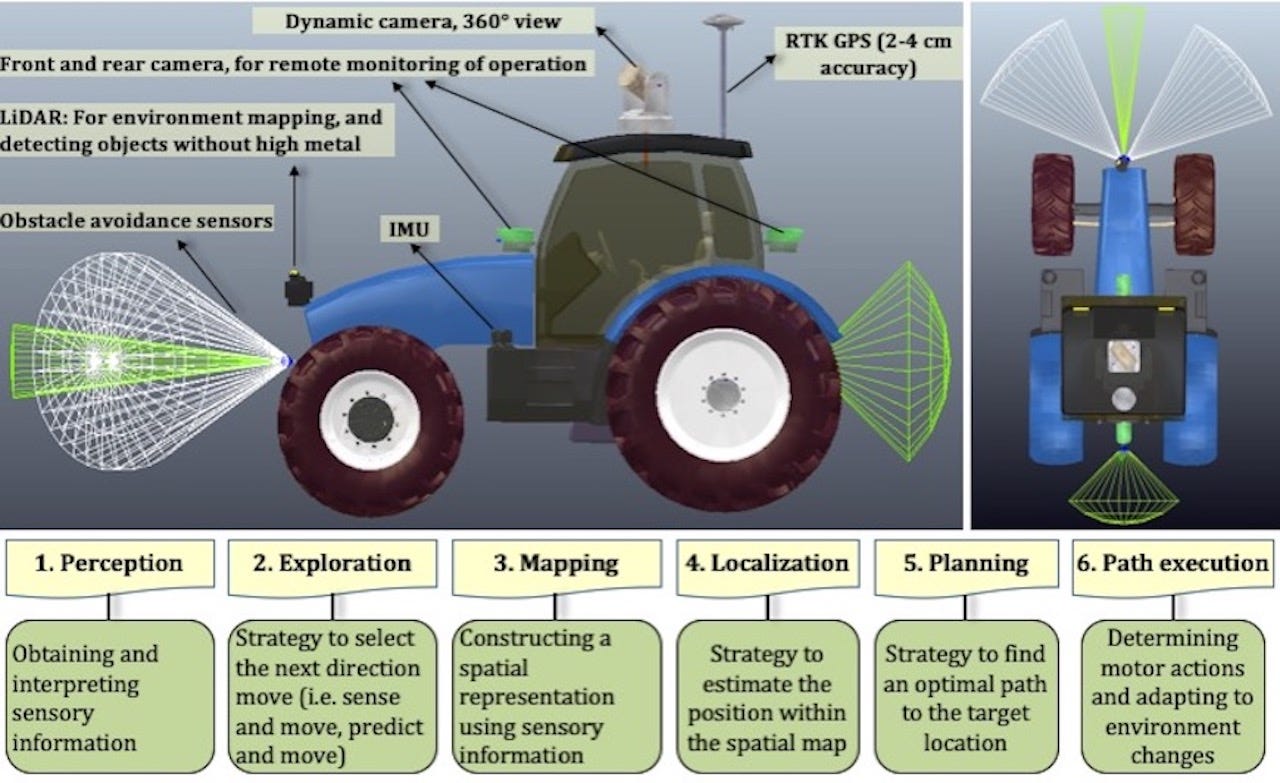 Dynamic camera, 360° view

Front and rear camera, for remote monitoring of operation

RTK GPS (2-4 cm accuracy)

LiDAR: For environment mapping, and detecting objects without high metal

Obstacle avoidance sensors

IMU

1. Perception

Obtaining and interpreting sensory information

2. Exploration

Strategy to select the next direction move (i.e. sense and move, predict and move)

3. Mapping

Constructing a spatial representation using sensory information

4. Localization

Strategy to estimate the position within the spatial map

5. Planning

Strategy to find an optimal path to the target location

6. Path execution

Determining motor actions and adapting to environment changes